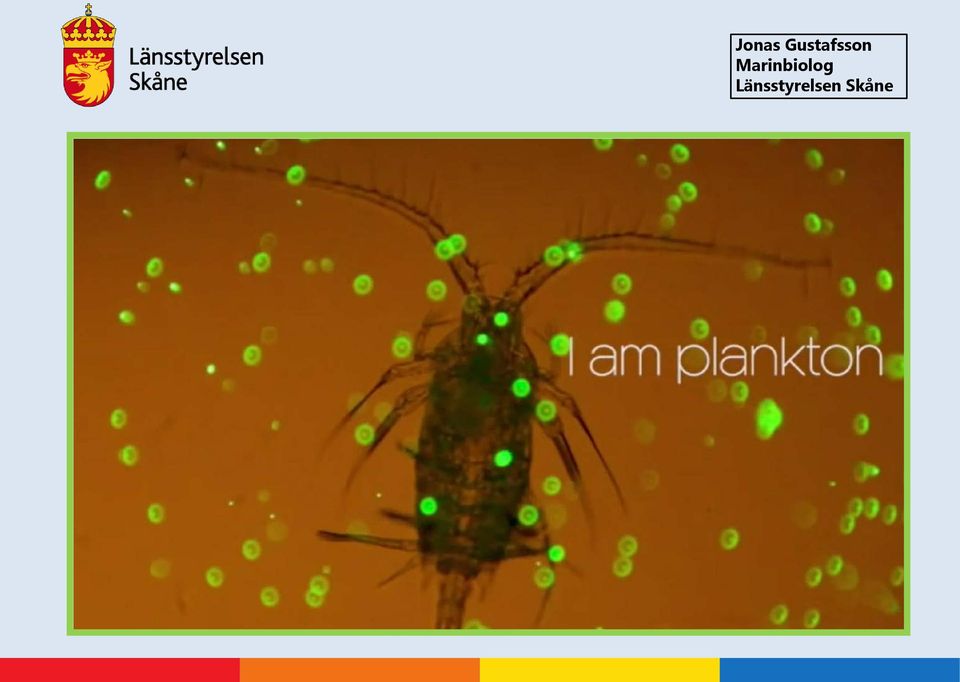 Länsstyrelsen Skåne

Jonas Gustafsson
Marinbiolog
Länsstyrelsen Skåne

I am plankton